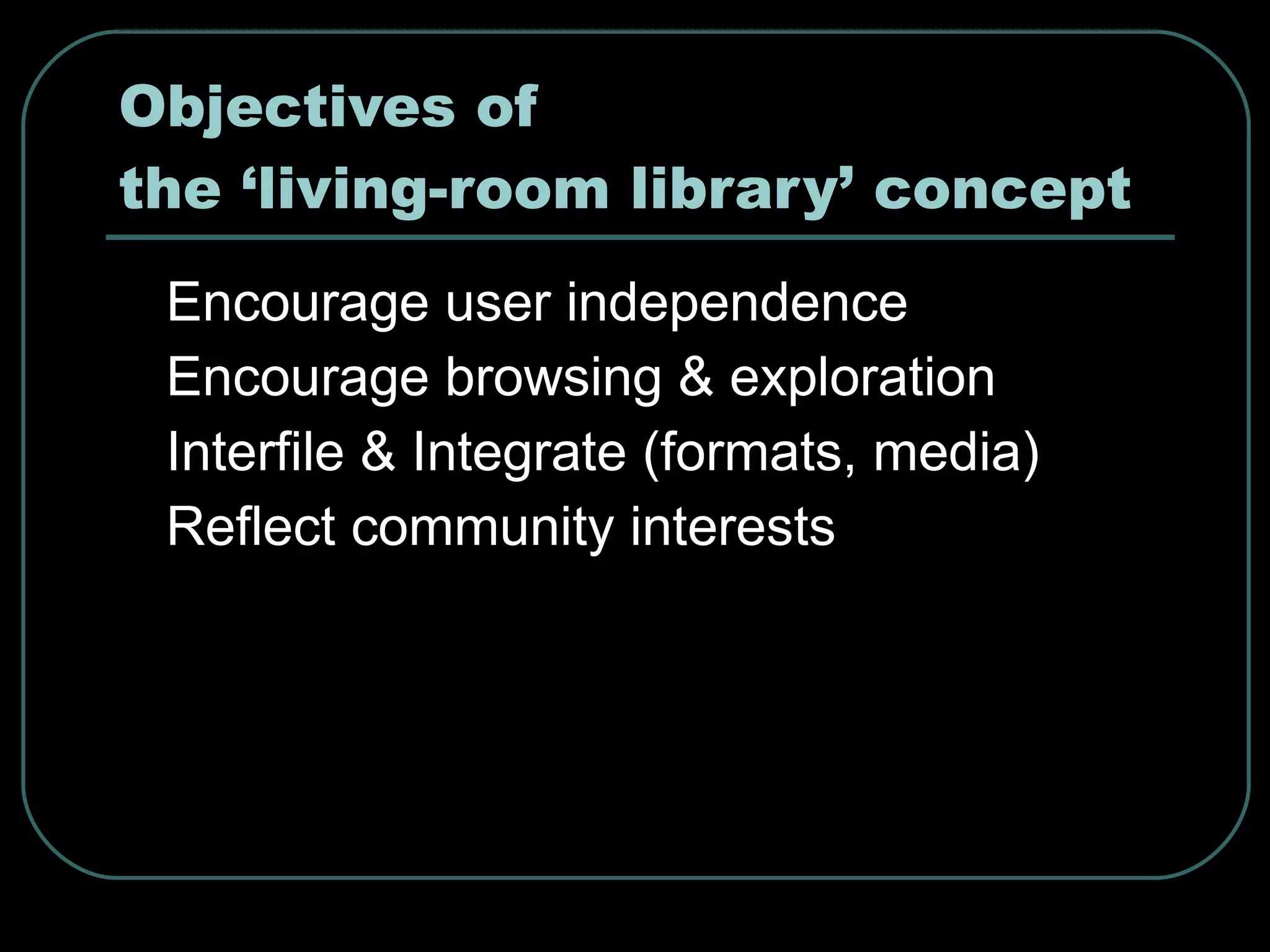 Objectives of
the ‘living-room library’ concept

Encourage user independence
Encourage browsing & exploration
Interfile & Integrate (formats, media)
Reflect community interests